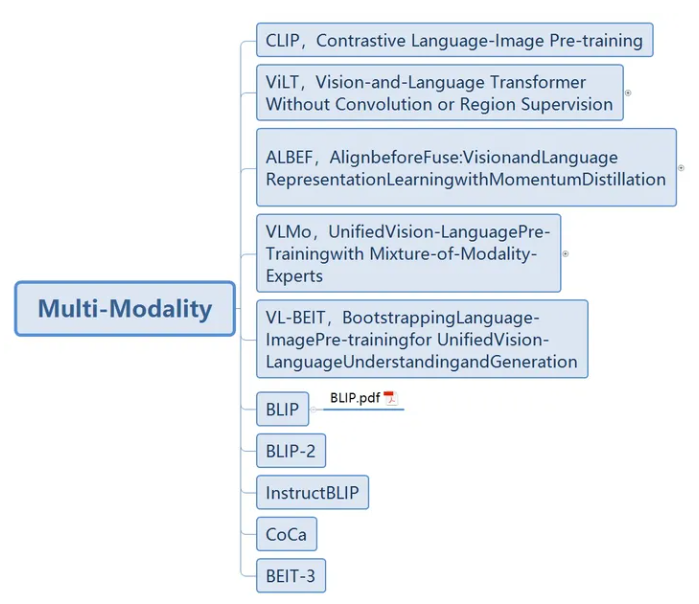 Multi-Modality

CLIP，Contrastive Language-Image Pre-training

ViLT，Vision-and-Language Transformer Without Convolution or Region Supervision

ALBEF，AlignbeforeFuse:VisionandLanguage RepresentationLearningwithMomentumDistillation

VLMo，UnifiedVision-LanguagePre-Trainingwith Mixture-of-Modality-Experts

VL-BEIT，BootstrappingLanguage-ImagePre-trainingfor UnifiedVision-LanguageUnderstandingandGeneration

BLIP

BLIP.pdf

BLIP-2

InstructBLIP

CoCa

BEIT-3